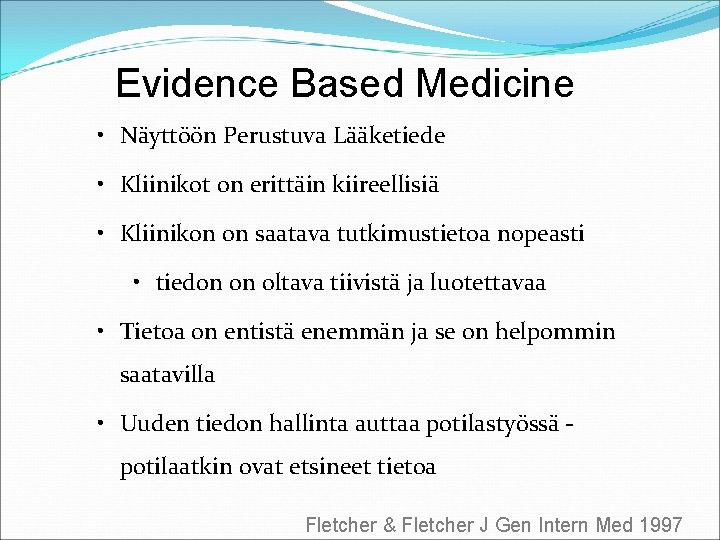 Evidence Based Medicine

• Näyttöön Perustuva Lääketiede

• Kliinikot on erittäin kiireellisiä

• Kliinikon on saatava tutkimustietoa nopeasti

• tiedon on oltava tiivistä ja luotettavaa

• Tietoa on entistä enemmän ja se on helpommin saatavilla

• Uuden tiedon hallinta auttaa potilastyössä - potilaatkin ovat etsineet tietoa

Fletcher & Fletcher J Gen Intern Med 1997